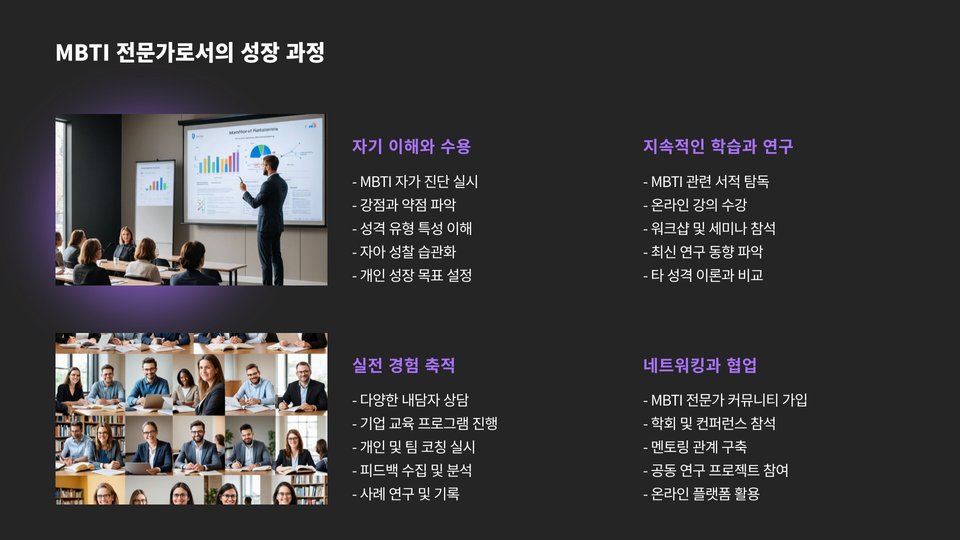 MBTI 전문가로서의 성장 과정

자기 이해와 수용

- MBTI 자가 진단 실시
- 강점과 약점 파악
- 성격 유형 특성 이해
- 자아 성찰 습관화
- 개인 성장 목표 설정

지속적인 학습과 연구

- MBTI 관련 서적 탐독
- 온라인 강의 수강
- 워크샵 및 세미나 참석
- 최신 연구 동향 파악
- 타 성격 이론과 비교

실전 경험 축적

- 다양한 내담자 상담
- 기업 교육 프로그램 진행
- 개인 및 팀 코칭 실시
- 피드백 수집 및 분석
- 사례 연구 및 기록

네트워킹과 협업

- MBTI 전문가 커뮤니티 가입
- 학회 및 컨퍼런스 참석
- 멘토링 관계 구축
- 공동 연구 프로젝트 참여
- 온라인 플랫폼 활용